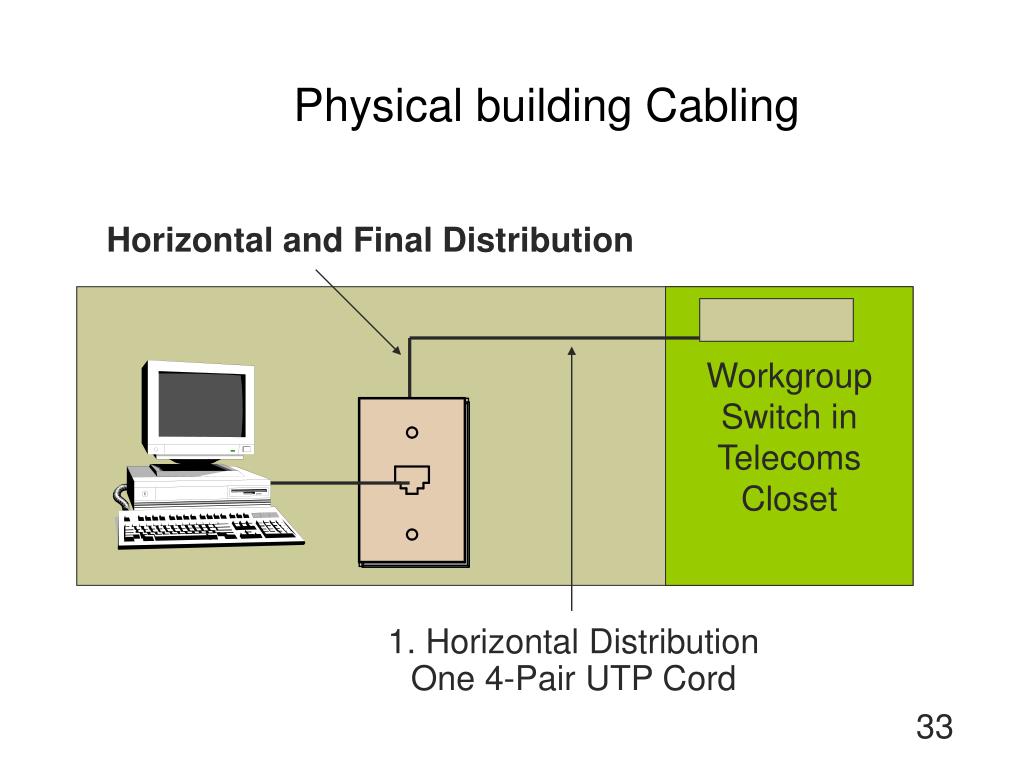 Physical building Cabling

Horizontal and Final Distribution

Workgroup Switch in Telecoms Closet

1. Horizontal Distribution
One 4-Pair UTP Cord

33